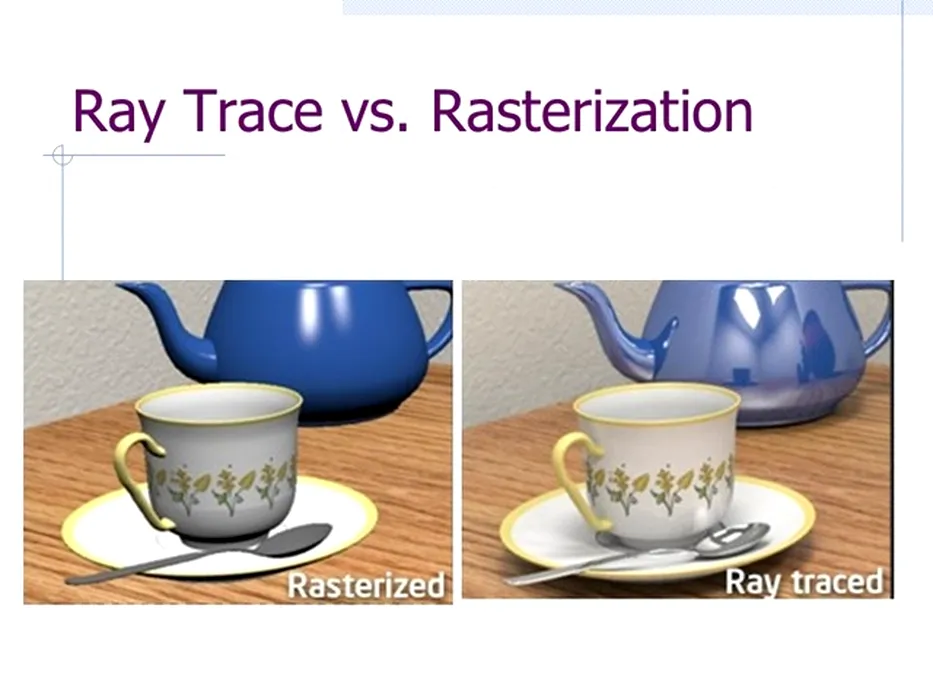 Ray Trace vs. Rasterization

Rasterized

Ray traced